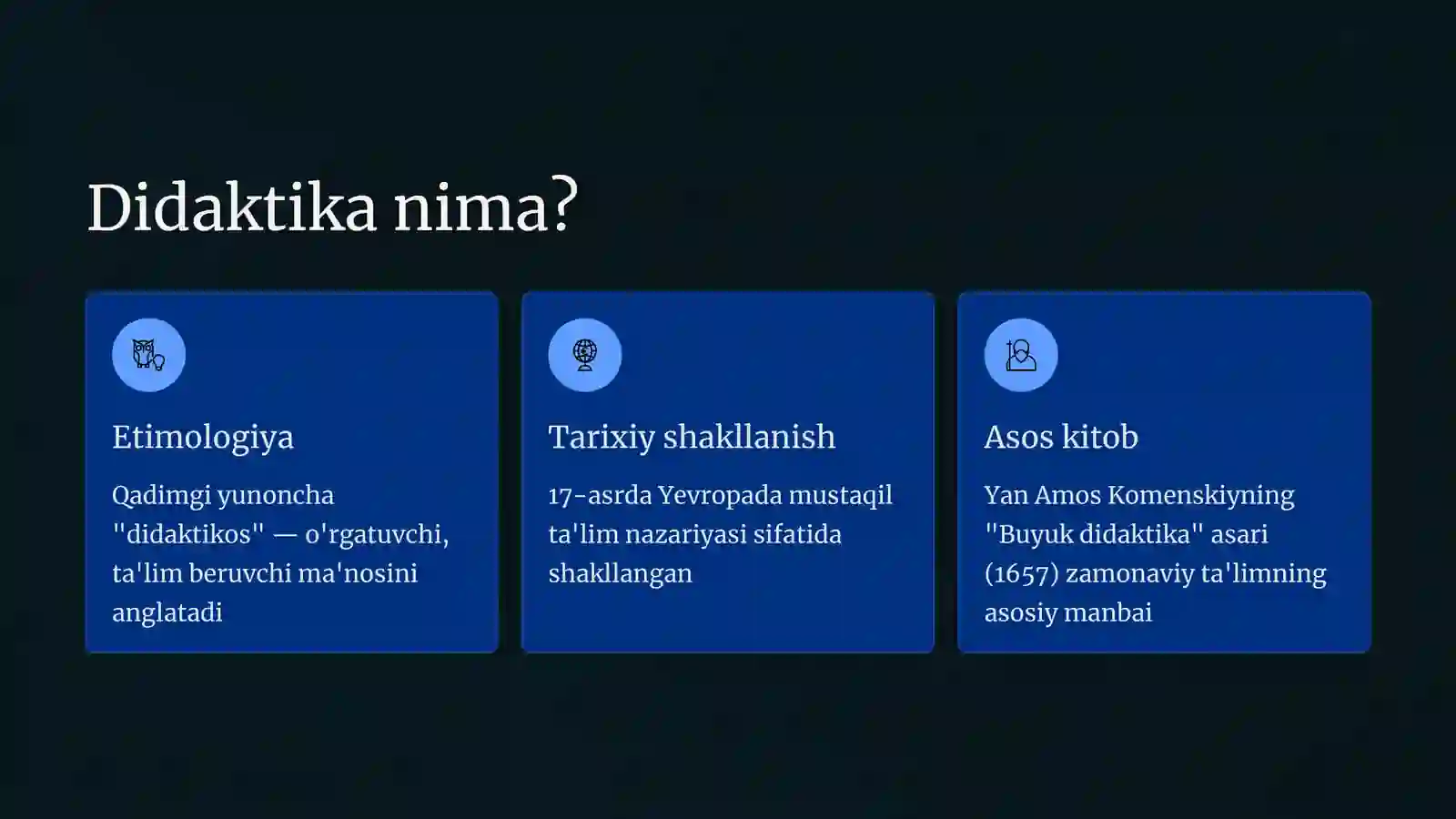 Didaktika nima?

Etimologiya

Qadimgi yunoncha "didaktikos" — o'rgatuvchi, ta'lim beruvchi ma'nosini anglatadi

Tarixiy shakllanish

17-asrda Yevropada mustaqil ta'lim nazariyasi sifatida shakllangan

Asos kitob

Yan Amos Komenskiyning "Buyuk didaktika" asari (1657) zamonaviy ta'limning asosiy manbai